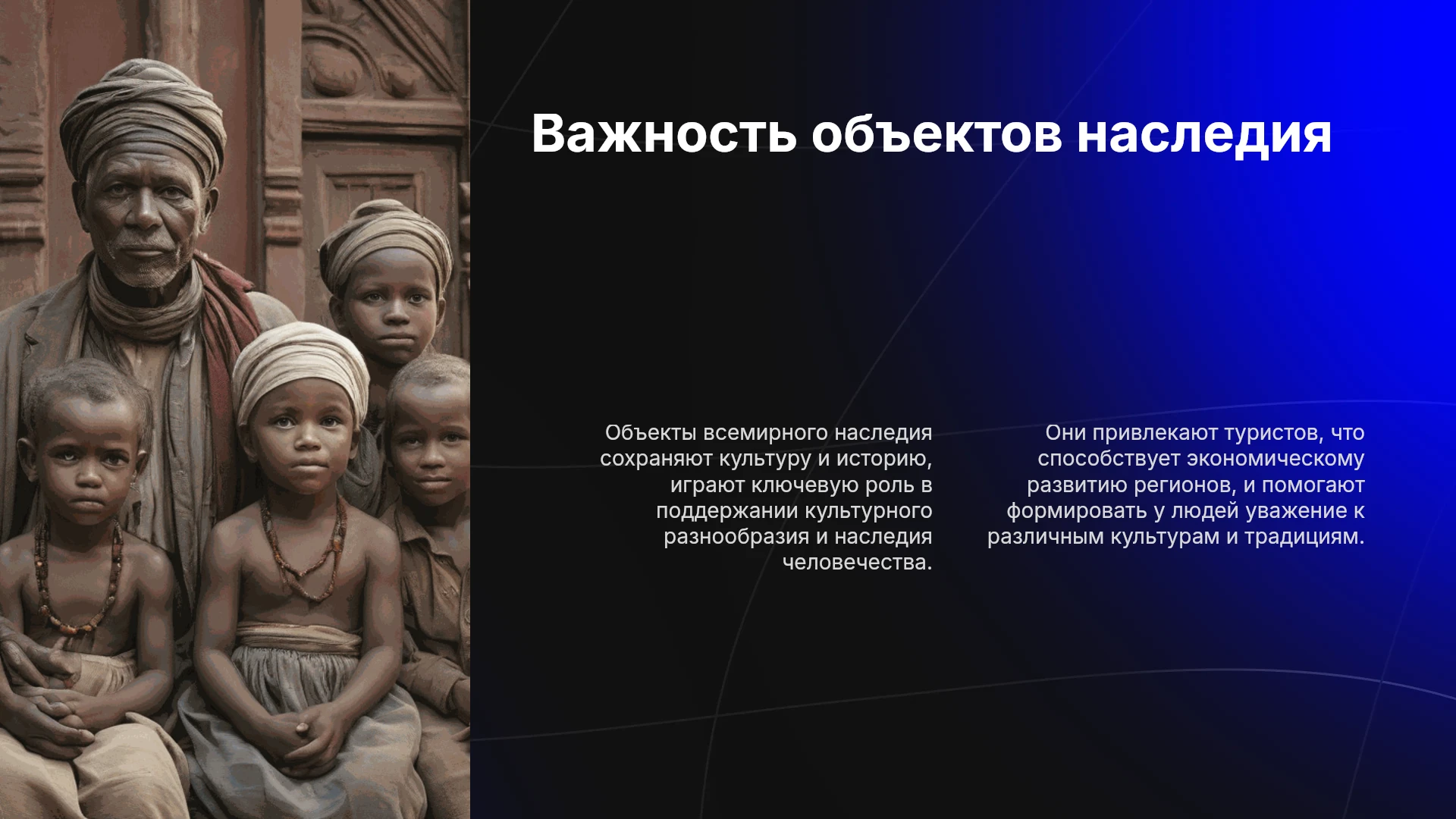 Важность объектов наследия

Объекты всемирного наследия сохраняют культуру и историю, играют ключевую роль в поддержании культурного разнообразия и наследия человечества.

Они привлекают туристов, что способствует экономическому развитию регионов, и помогают формировать у людей уважение к различным культурам и традициям.